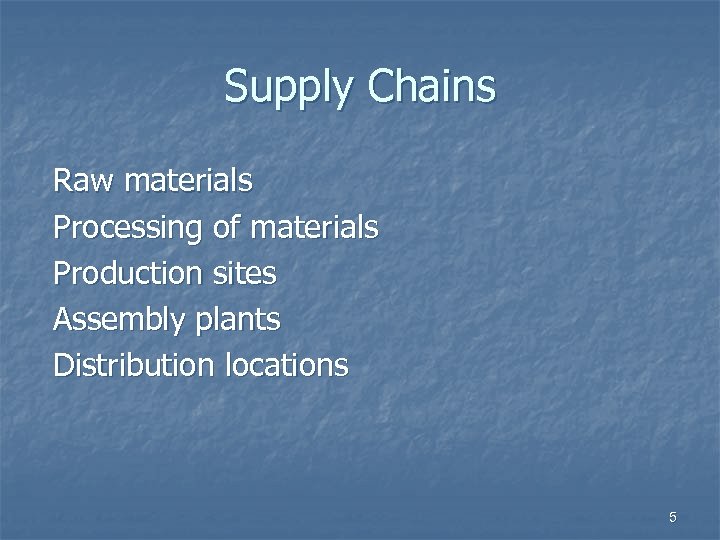 Supply Chains

Raw materials
Processing of materials
Production sites
Assembly plants
Distribution locations

5